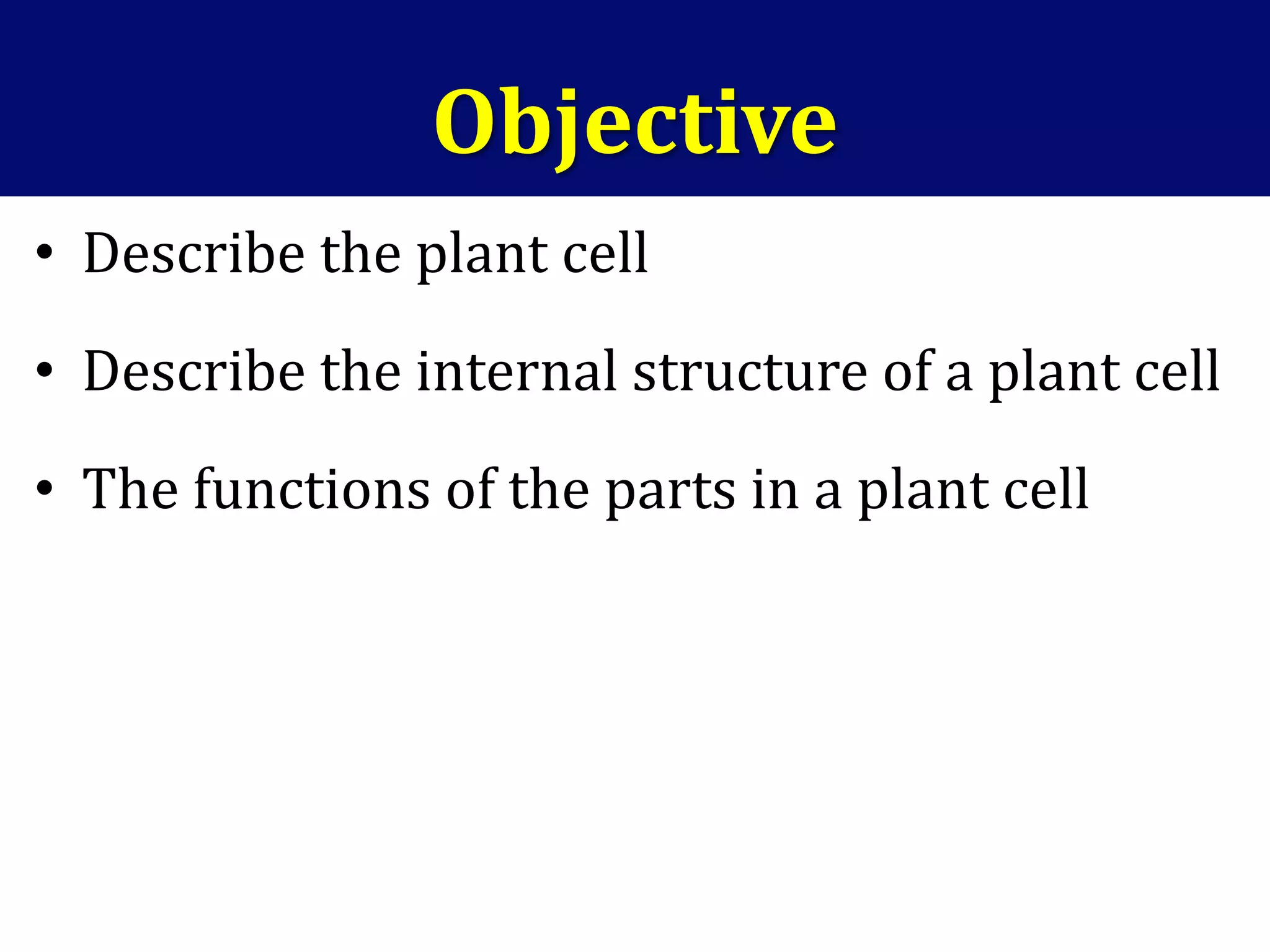 Objective

• Describe the plant cell

• Describe the internal structure of a plant cell

• The functions of the parts in a plant cell